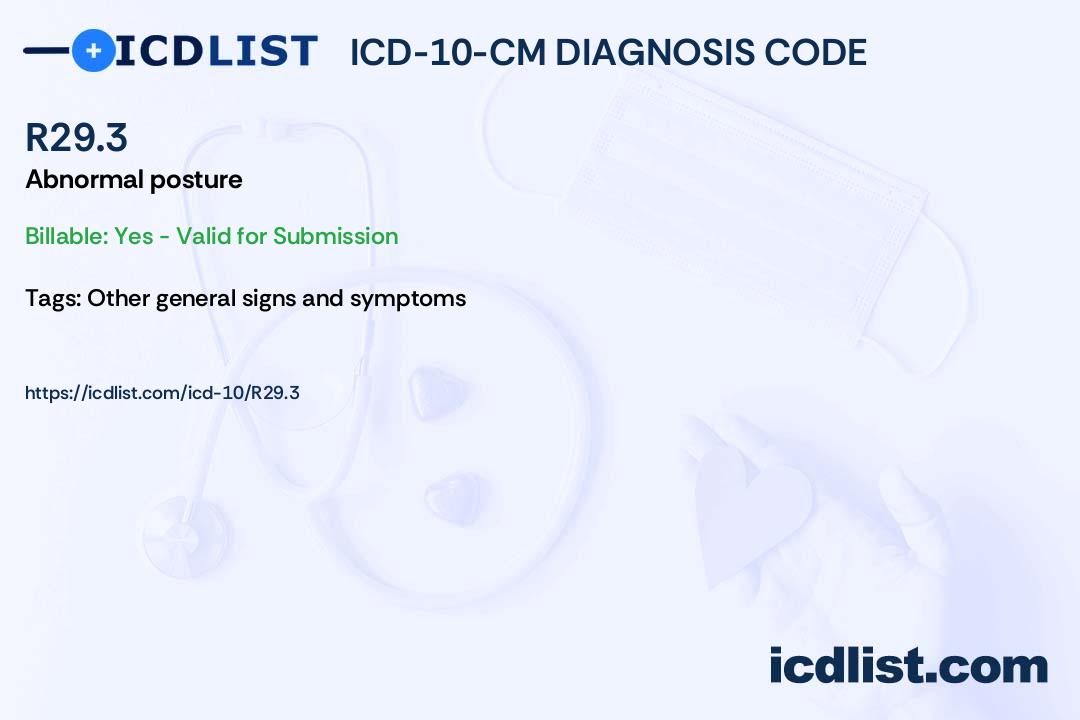 ICDLIST ICD-10-CM DIAGNOSIS CODE

R29.3

Abnormal posture

Billable: Yes - Valid for Submission

Tags: Other general signs and symptoms

https://icdlist.com/icd-10/R29.3

icdlist.com